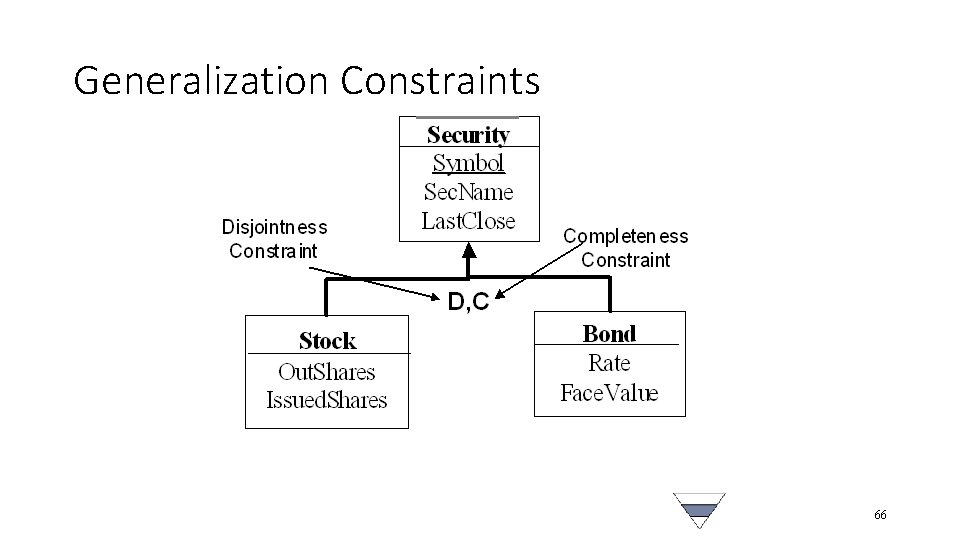 Generalization Constraints

Security
Symbol
SecName
LastClose

Disjointness Constraint

Completeness Constraint

D,C

Stock
OutShares
IssuedShares

Bond
Rate
FaceValue

66